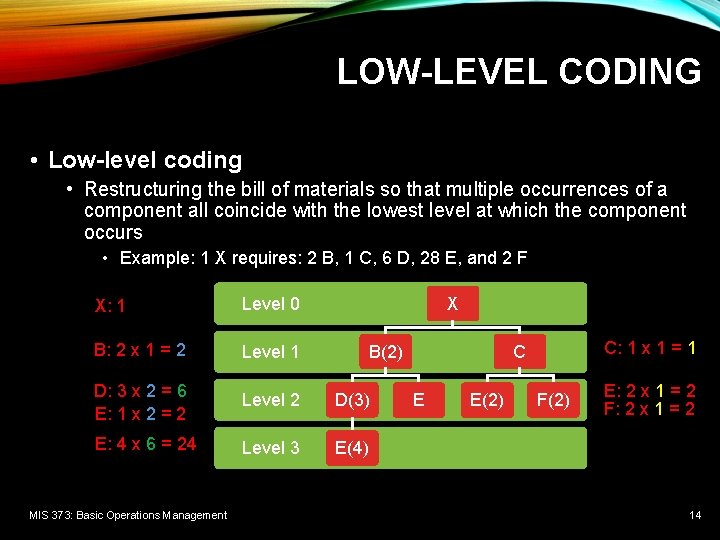 LOW-LEVEL CODING

• Low-level coding
  • Restructuring the bill of materials so that multiple occurrences of a component all coincide with the lowest level at which the component occurs
    • Example: 1 X requires: 2 B, 1 C, 6 D, 28 E, and 2 F

X: 1
B: 2 x 1 = 2
D: 3 x 2 = 6
E: 1 x 2 = 2
E: 4 x 6 = 24

Level 0
X
Level 1
B(2)
C
Level 2
D(3)
E
E(2)
F(2)
Level 3
E(4)

C: 1 x 1 = 1
E: 2 x 1 = 2
F: 2 x 1 = 2

MIS 373: Basic Operations Management
14